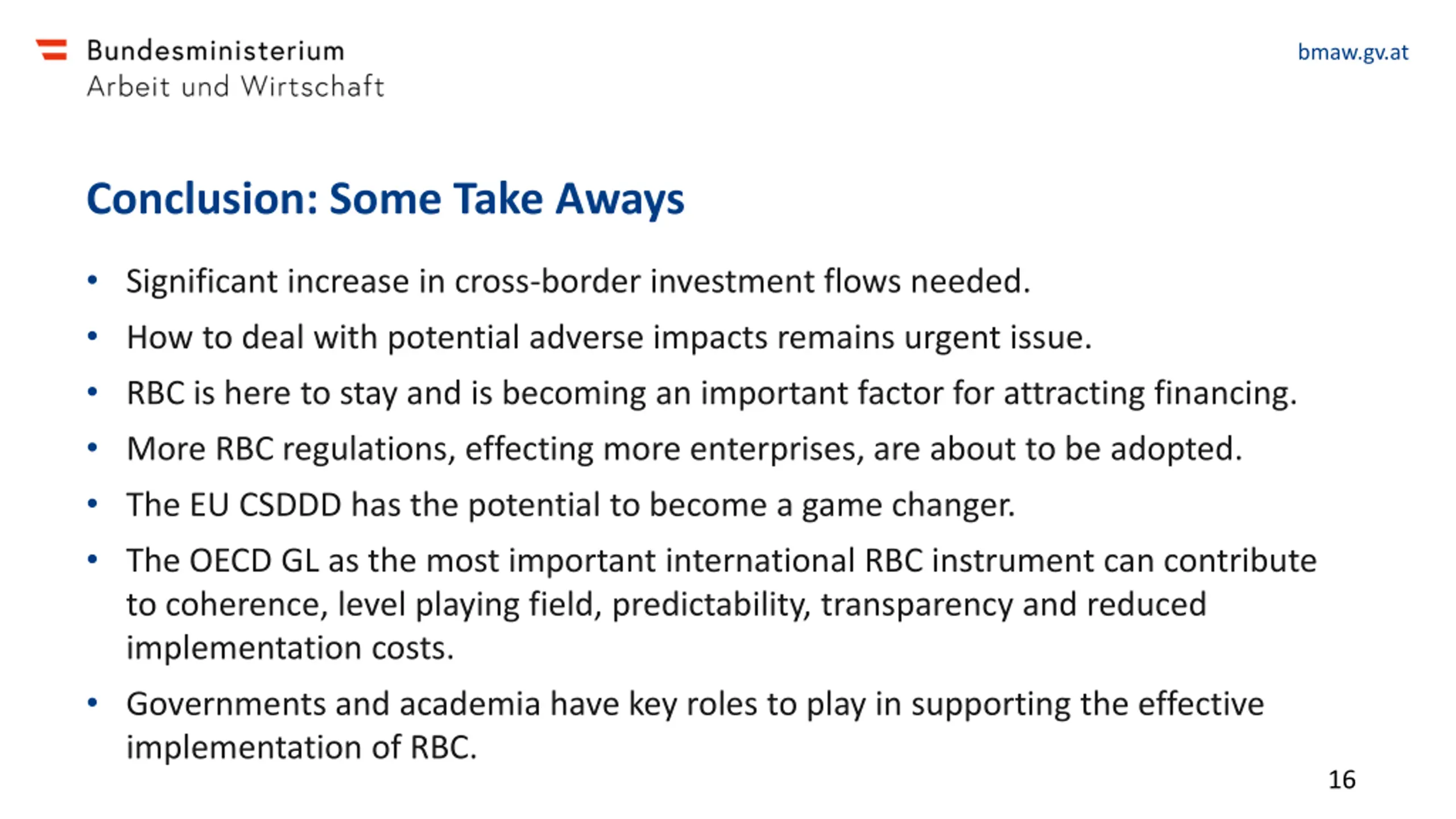 Bundesministerium
Arbeit und Wirtschaft

bmaw.gv.at

Conclusion: Some Take Aways

• Significant increase in cross-border investment flows needed.
• How to deal with potential adverse impacts remains urgent issue.
• RBC is here to stay and is becoming an important factor for attracting financing.
• More RBC regulations, effecting more enterprises, are about to be adopted.
• The EU CSDDD has the potential to become a game changer.
• The OECD GL as the most important international RBC instrument can contribute to coherence, level playing field, predictability, transparency and reduced implementation costs.
• Governments and academia have key roles to play in supporting the effective implementation of RBC.

16